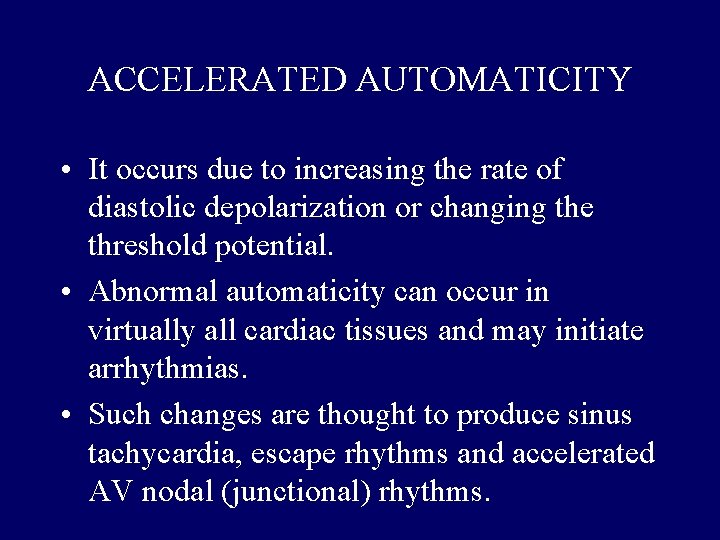 ACCELERATED AUTOMATICITY

• It occurs due to increasing the rate of diastolic depolarization or changing the threshold potential.

• Abnormal automaticity can occur in virtually all cardiac tissues and may initiate arrhythmias.

• Such changes are thought to produce sinus tachycardia, escape rhythms and accelerated AV nodal (junctional) rhythms.